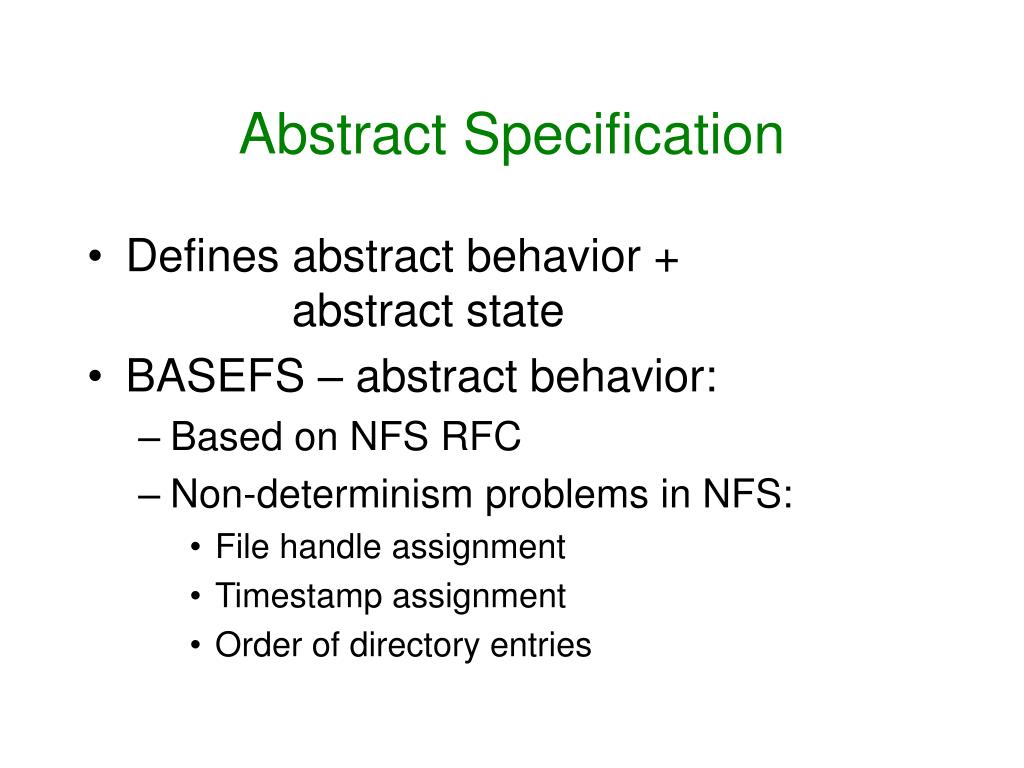 Abstract Specification

• Defines abstract behavior + abstract state
• BASEFS – abstract behavior:
– Based on NFS RFC
– Non-determinism problems in NFS:
• File handle assignment
• Timestamp assignment
• Order of directory entries